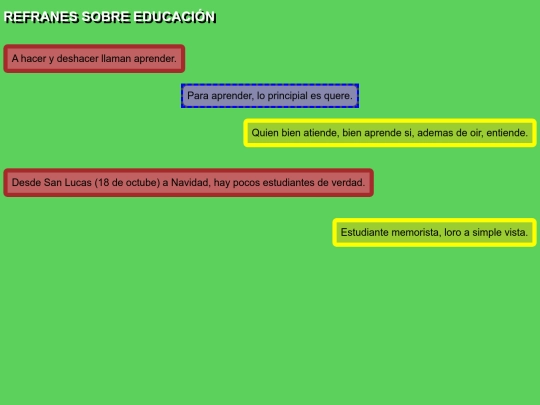 REFRANES SOBRE EDUCACIÓN

A hacer y deshacer llaman aprender.

Para aprender, lo principial es quere.

Quien bien atiende, bien aprende si, ademas de oir, entiende.

Desde San Lucas (18 de octube) a Navidad, hay pocos estudiantes de verdad.

Estudiante memorista, loro a simple vista.